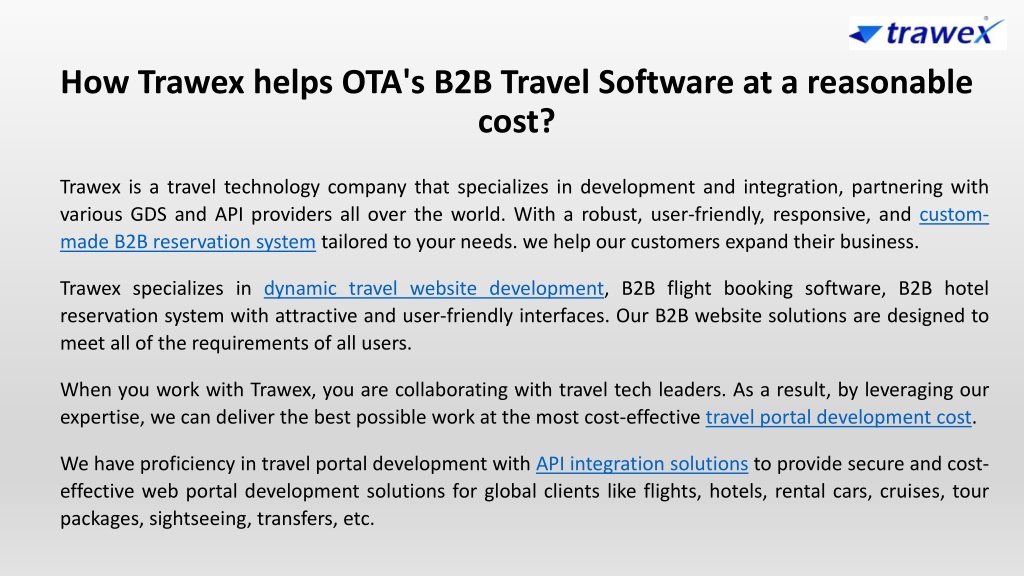 trawex

How Trawex helps OTA's B2B Travel Software at a reasonable cost?

Trawex is a travel technology company that specializes in development and integration, partnering with various GDS and API providers all over the world. With a robust, user-friendly, responsive, and custom-made B2B reservation system tailored to your needs. we help our customers expand their business.

Trawex specializes in dynamic travel website development, B2B flight booking software, B2B hotel reservation system with attractive and user-friendly interfaces. Our B2B website solutions are designed to meet all of the requirements of all users.

When you work with Trawex, you are collaborating with travel tech leaders. As a result, by leveraging our expertise, we can deliver the best possible work at the most cost-effective travel portal development cost.

We have proficiency in travel portal development with API integration solutions to provide secure and cost-effective web portal development solutions for global clients like flights, hotels, rental cars, cruises, tour packages, sightseeing, transfers, etc.